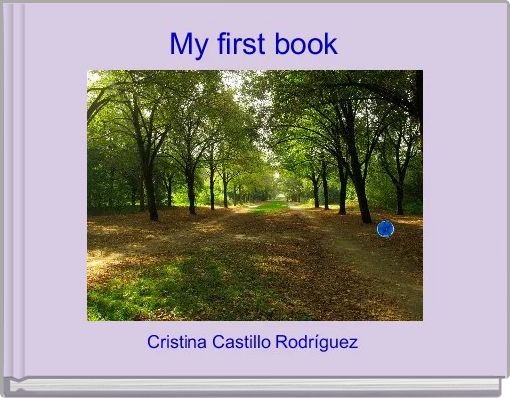 My first book

Cristina Castillo Rodríguez